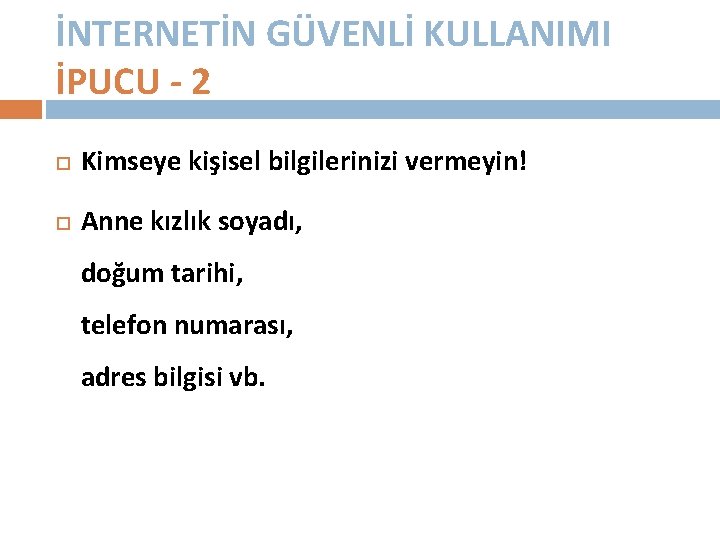 İNTERNETİN GÜVENLİ KULLANIMI
İPUCU - 2

Kimseye kişisel bilgilerinizi vermeyin!

Anne kızlık soyadı,

doğum tarihi,

telefon numarası,

adres bilgisi vb.